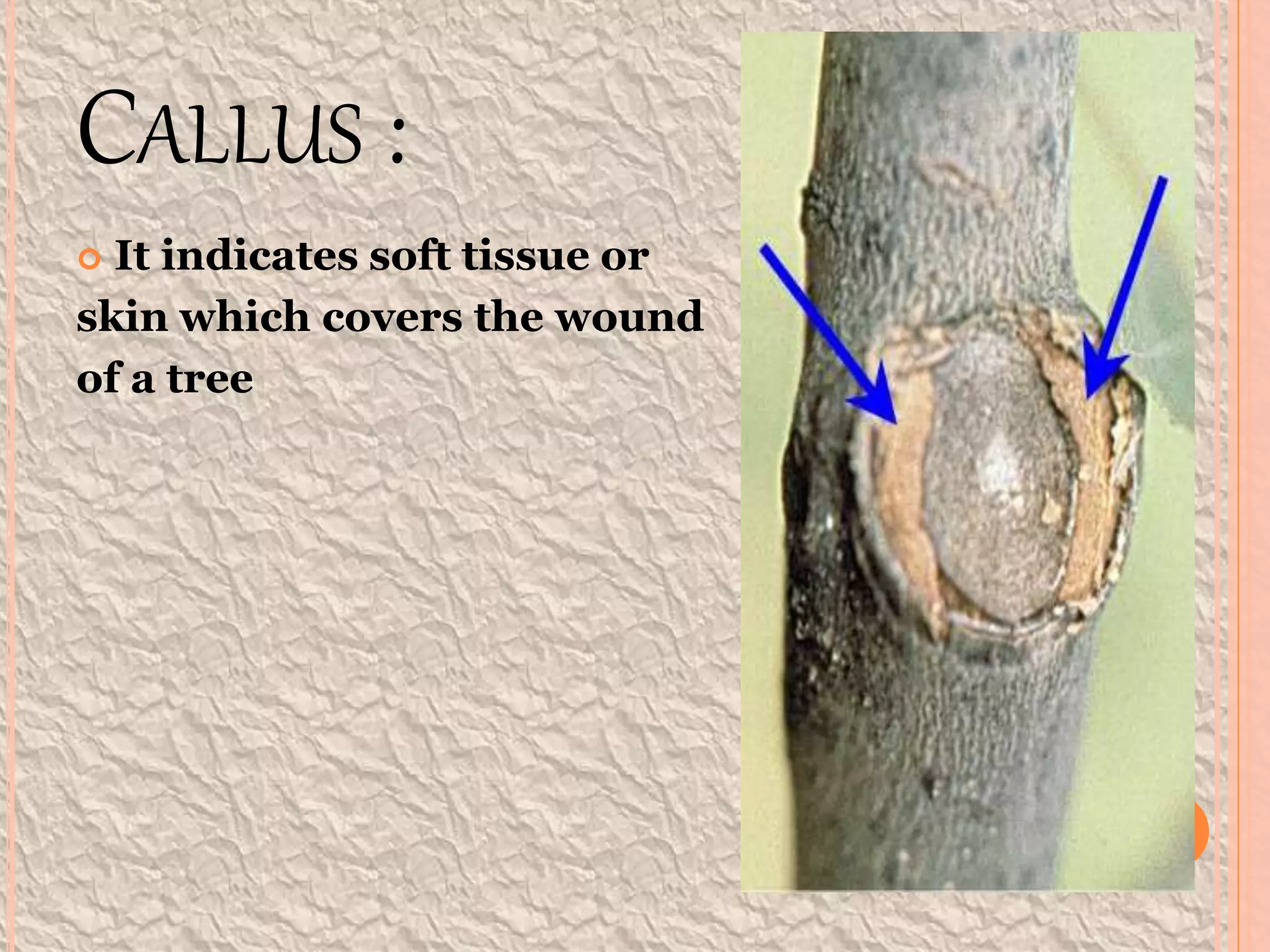 CALLUS :

It indicates soft tissue or skin which covers the wound of a tree